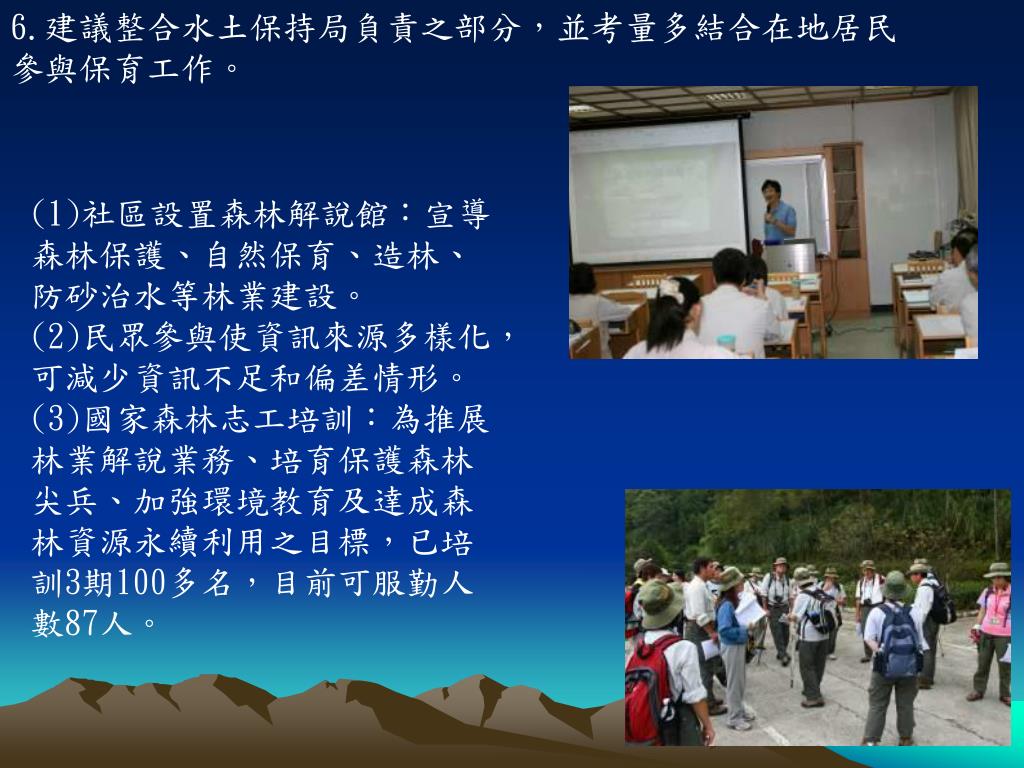 6.建議整合水土保持局負責之部分，並考量多結合在地居民參與保育工作。

(1)社區設置森林解說館：宣導森林保護、自然保育、造林、防砂治水等林業建設。
(2)民眾參與使資訊來源多樣化，可減少資訊不足和偏差情形。
(3)國家森林志工培訓：為推展林業解說業務、培育保護森林尖兵、加強環境教育及達成森林資源永續利用之目標，已培訓3期100多名，目前可服勤人數87人。